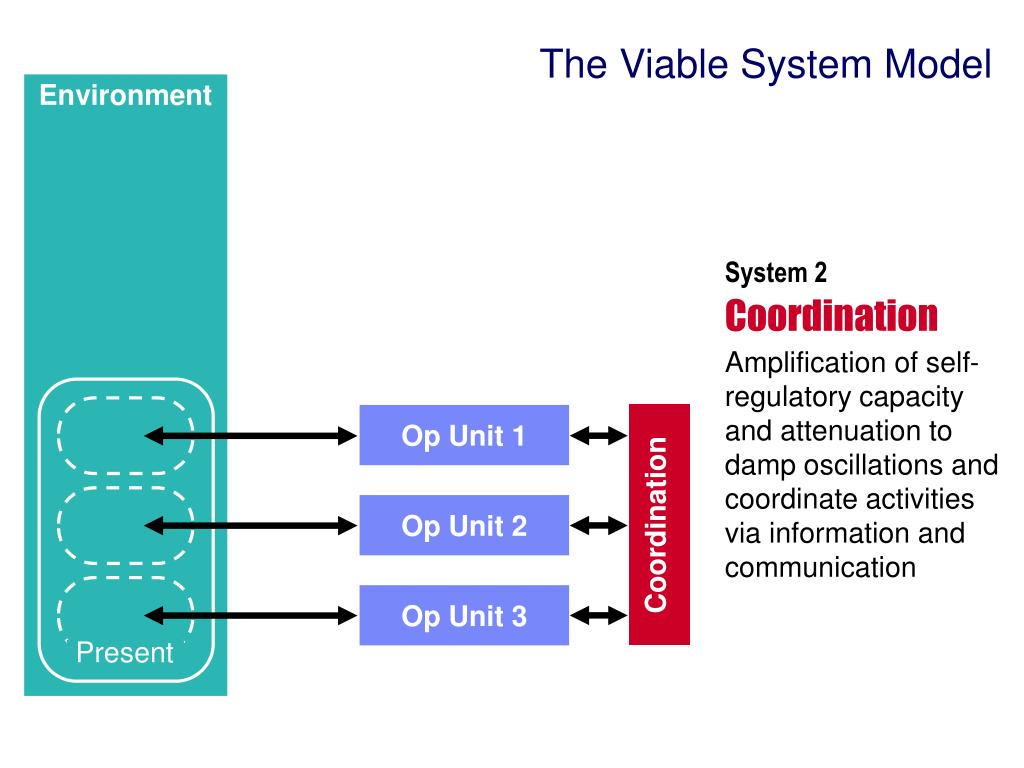 The Viable System Model

Environment

Present

Op Unit 1

Op Unit 2

Op Unit 3

Coordination

System 2
Coordination

Amplification of self-regulatory capacity and attenuation to damp oscillations and coordinate activities via information and communication